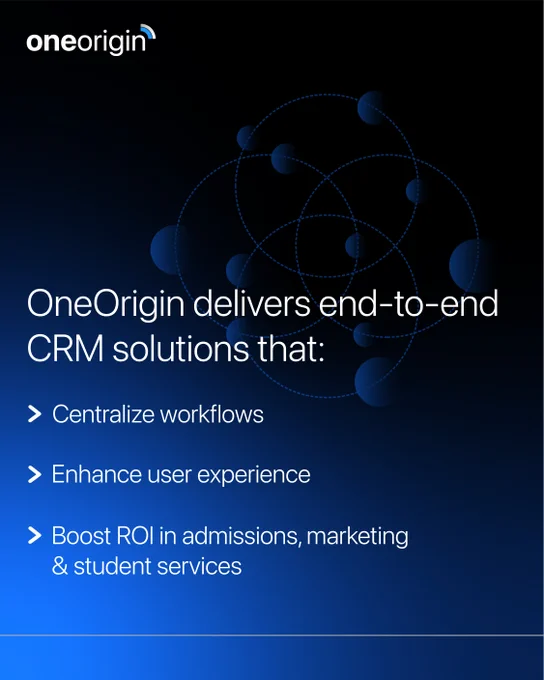 oneorigin

OneOrigin delivers end-to-end CRM solutions that:

> Centralize workflows

> Enhance user experience

> Boost ROI in admissions, marketing & student services